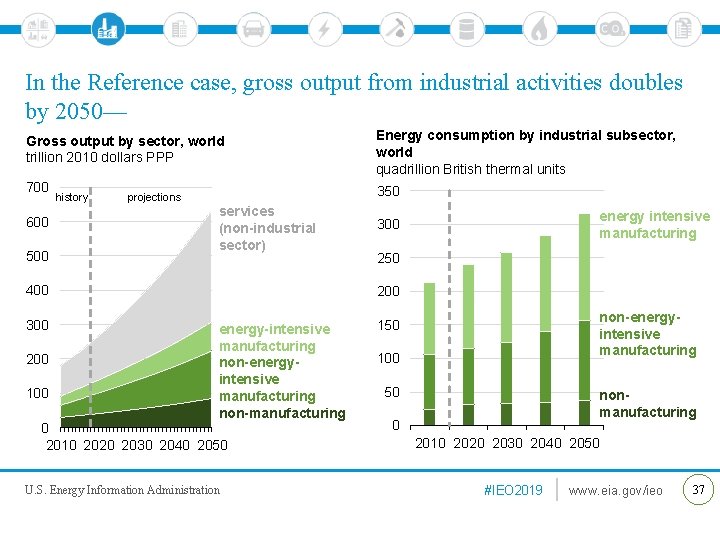 In the Reference case, gross output from industrial activities doubles by 2050—

Gross output by sector, world
trillion 2010 dollars PPP

700
600
500
400
300
200
100
0

history
projections

services (non-industrial sector)
energy-intensive manufacturing
non-energy-intensive manufacturing
non-manufacturing

2010 2020 2030 2040 2050

Energy consumption by industrial subsector, world
quadrillion British thermal units

350
300
250
200
150
100
50
0

energy intensive manufacturing
non-energy-intensive manufacturing
non-manufacturing

2010 2020 2030 2040 2050

U.S. Energy Information Administration
#IEO2019
www.eia.gov/ieo
37